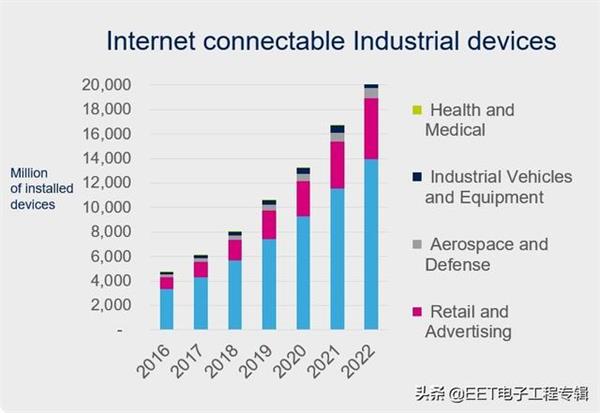 Internet connectable Industrial devices

Million of installed devices

20,000
18,000
16,000
14,000
12,000
10,000
8,000
6,000
4,000
2,000
-

2016 2017 2018 2019 2020 2021 2022

Health and Medical

Industrial Vehicles and Equipment

Aerospace and Defense

Retail and Advertising

头条 @EET电子工程专辑